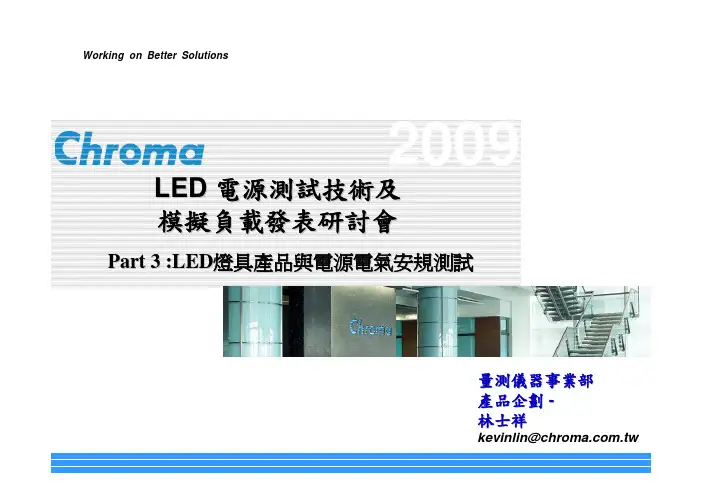 Working on Better Solutions

Chroma

2009

LED 電源測試技術及
模擬負載發表研討會

Part 3 :LED燈具產品與電源電氣安規測試

Chroma

量測儀器事業部
產品企劃 -
林士祥
kevinlin@chroma.com.tw